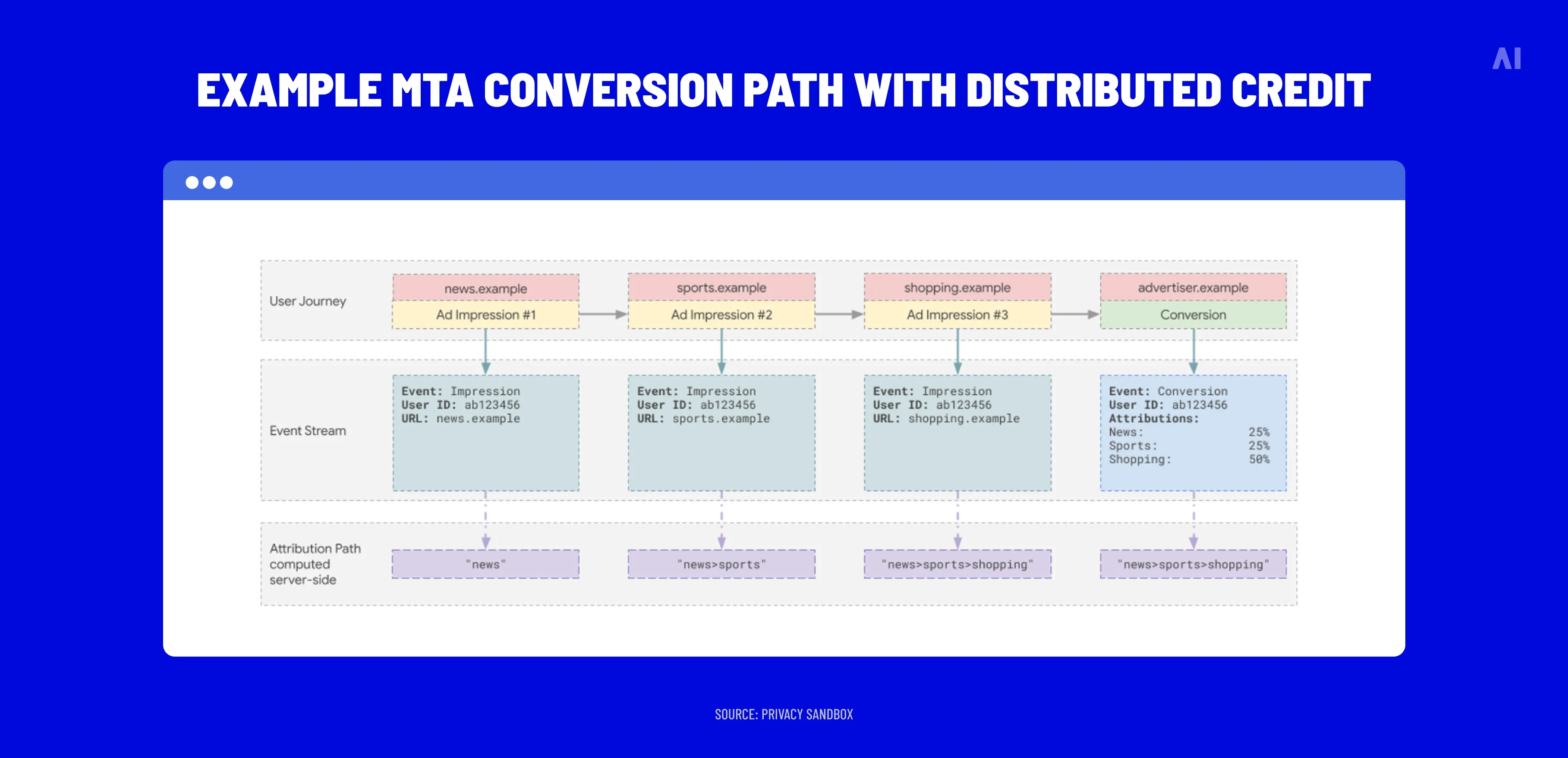 AI

EXAMPLE MTA CONVERSION PATH WITH DISTRIBUTED CREDIT

User Journey

news.example
Ad Impression #1

sports.example
Ad Impression #2

shopping.example
Ad Impression #3

advertiser.example
Conversion

Event Stream

Event: Impression
User ID: ab123456
URL: news.example

Event: Impression
User ID: ab123456
URL: sports.example

Event: Impression
User ID: ab123456
URL: shopping.example

Event: Conversion
User ID: ab123456
Attributions:
News: 25%
Sports: 25%
Shopping: 50%

Attribution Path computed server-side

"news"

"news>sports"

"news>sports>shopping"

"news>sports>shopping"

SOURCE: PRIVACY SANDBOX